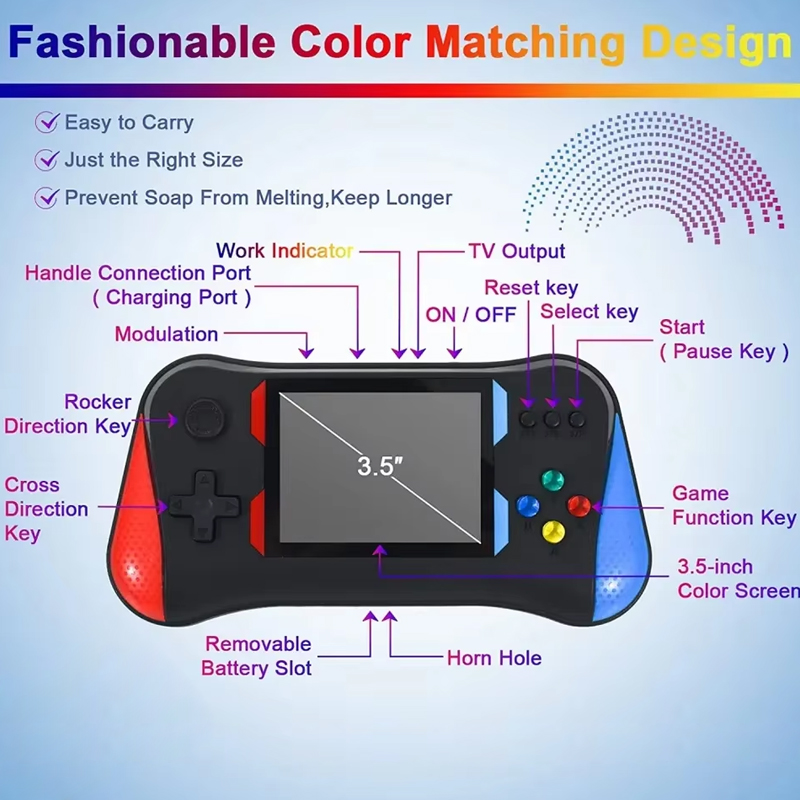 Fashionable Color Matching Design

Easy to Carry

Just the Right Size

Prevent Soap From Melting,Keep Longer

Work Indicator

TV Output

Handle Connection Port ( Charging Port )

Reset key

ON / OFF

Select key

Modulation

Start ( Pause Key )

Rocker Direction Key

3.5″

Cross Direction Key

Game Function Key

3.5-inch Color Screen

Removable Battery Slot

Horn Hole